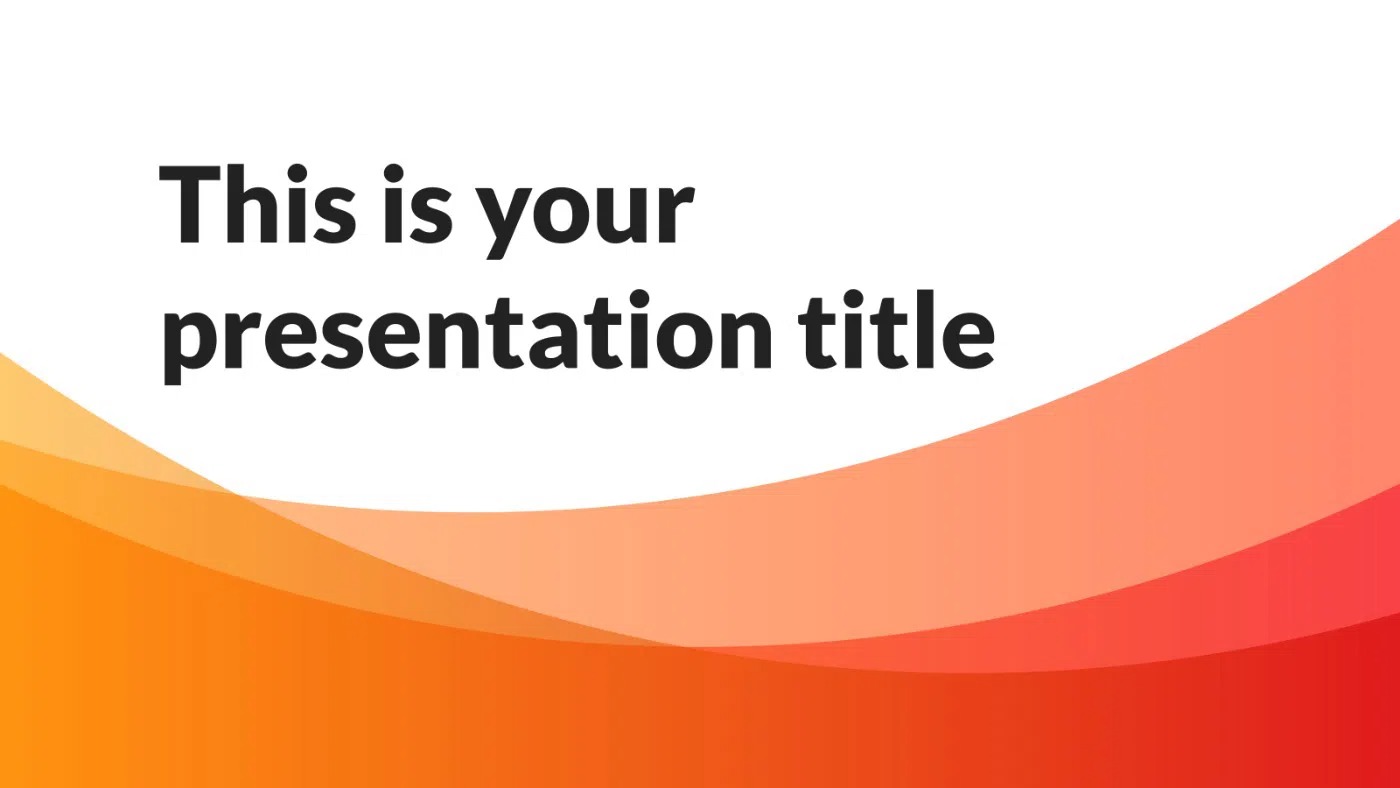 This is your presentation title